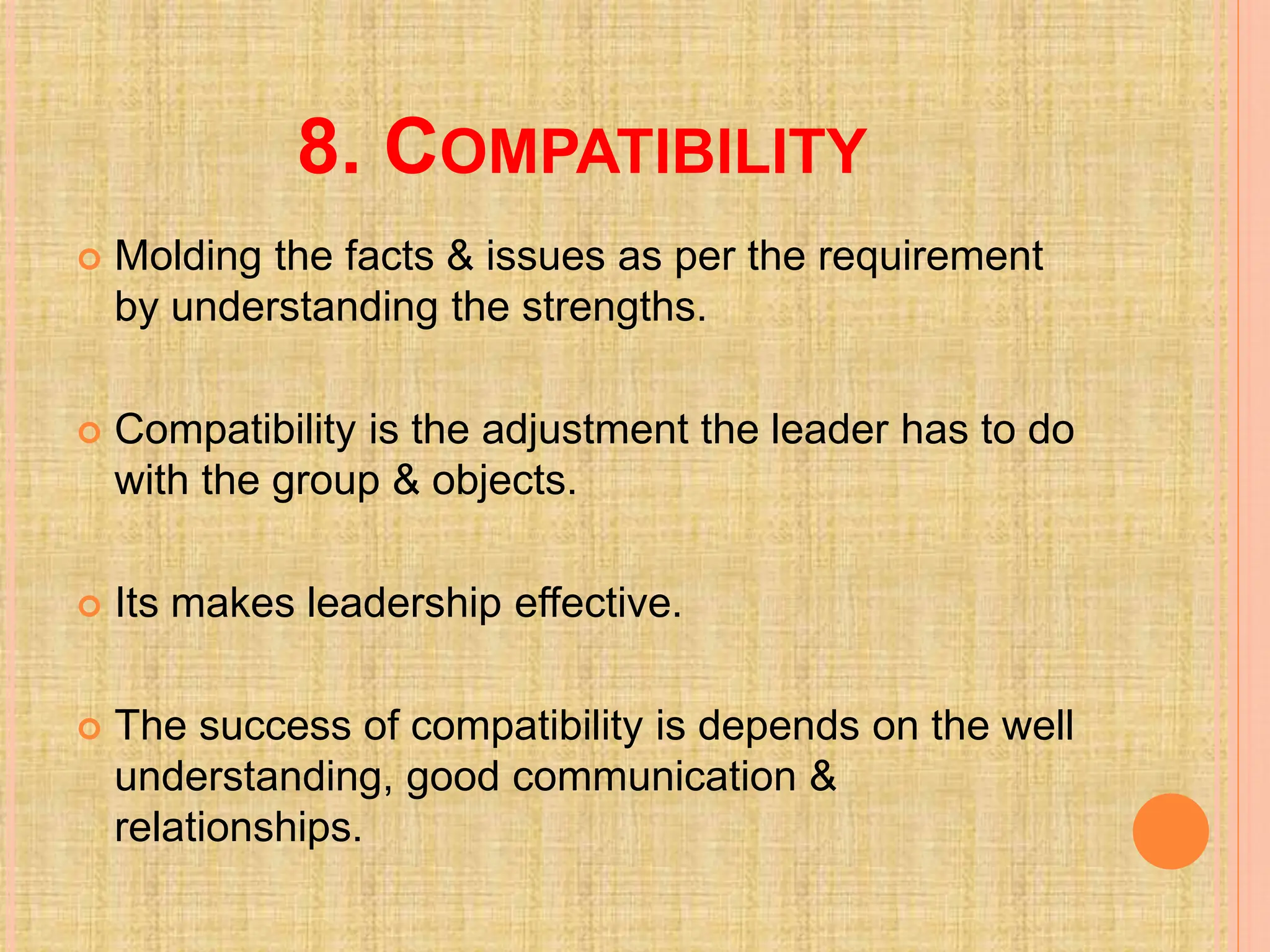 8. COMPATIBILITY

Molding the facts & issues as per the requirement by understanding the strengths.

Compatibility is the adjustment the leader has to do with the group & objects.

Its makes leadership effective.

The success of compatibility is depends on the well understanding, good communication & relationships.